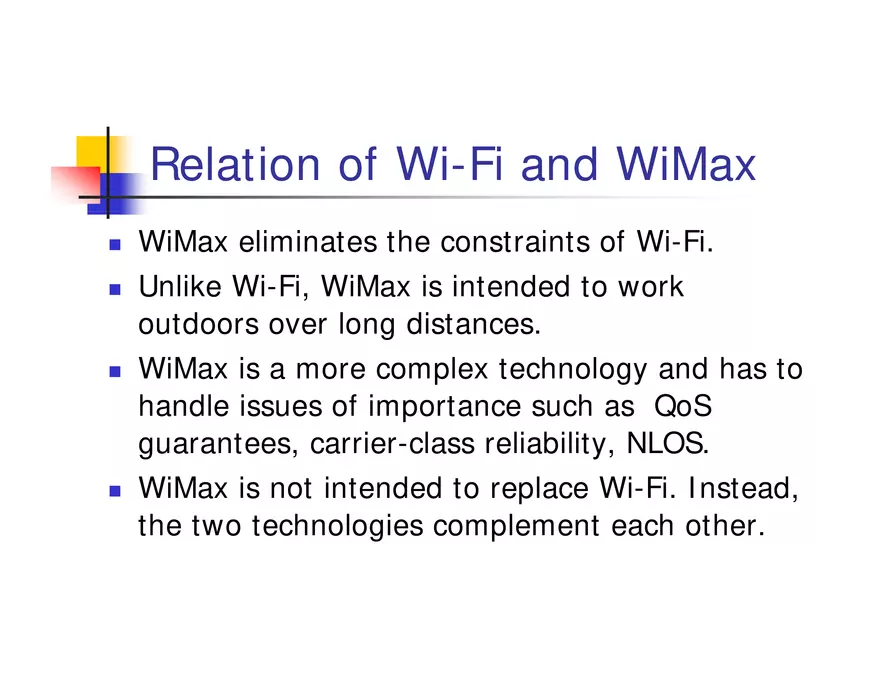 Relation of Wi-Fi and WiMax

- WiMax eliminates the constraints of Wi-Fi.
- Unlike Wi-Fi, WiMax is intended to work outdoors over long distances.
- WiMax is a more complex technology and has to handle issues of importance such as QoS guarantees, carrier-class reliability, NLOS.
- WiMax is not intended to replace Wi-Fi. Instead, the two technologies complement each other.